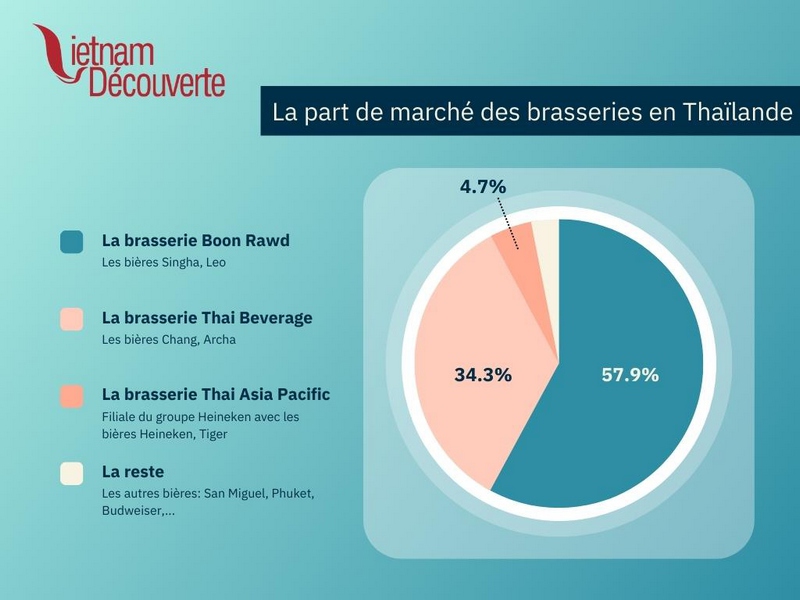 Vietnam Découverte

La part de marché des brasseries en Thaïlande

La brasserie Boon Rawd
Les bières Singha, Leo

La brasserie Thai Beverage
Les bières Chang, Archa

La brasserie Thai Asia Pacific
Filiale du groupe Heineken avec les bières Heineken, Tiger

La reste
Les autres bières: San Miguel, Phuket, Budweiser,...

4.7%

34.3%

57.9%